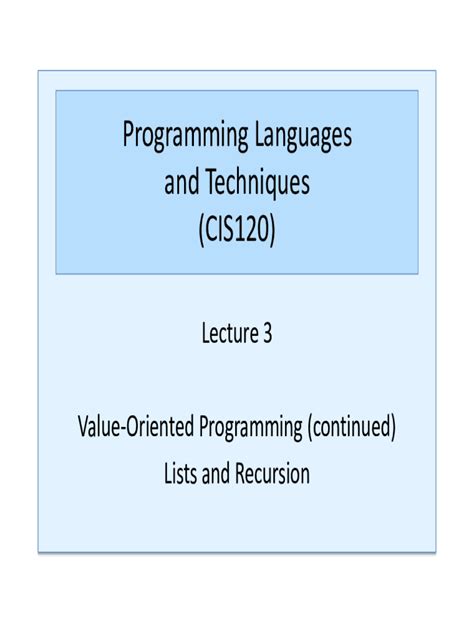 Programming Languages and Techniques (CIS120)

Lecture 3

Value-Oriented Programming (continued)
Lists and Recursion